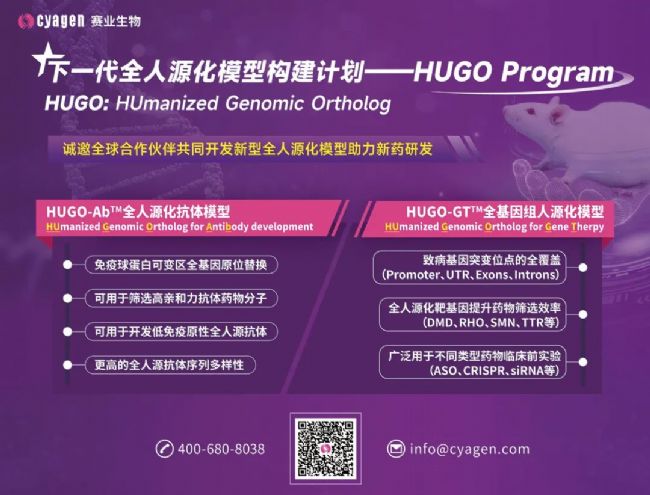 cyagen 赛业生物

下一代全人源化模型构建计划——HUGO Program

HUGO: HUmanized Genomic Ortholog

诚邀全球合作伙伴共同开发新型全人源化模型助力新药研发

HUGO-Ab™全人源化抗体模型
HUmanized Genomic Ortholog for Antibody development

免疫球蛋白可变区全基因原位替换

可用于筛选高亲和力抗体药物分子

可用于开发低免疫原性全人源抗体

更高的全人源抗体序列多样性

HUGO-GT™全基因组人源化模型
HUmanized Genomic Ortholog for Gene Therpy

致病基因突变位点的全覆盖 (Promoter、UTR、Exons、Introns)

全人源化靶基因提升药物筛选效率 (DMD、RHO、SMN、TTR等)

广泛用于不同类型药物临床前实验 (ASO、CRISPR、siRNA等)

400-680-8038

info@cyagen.com